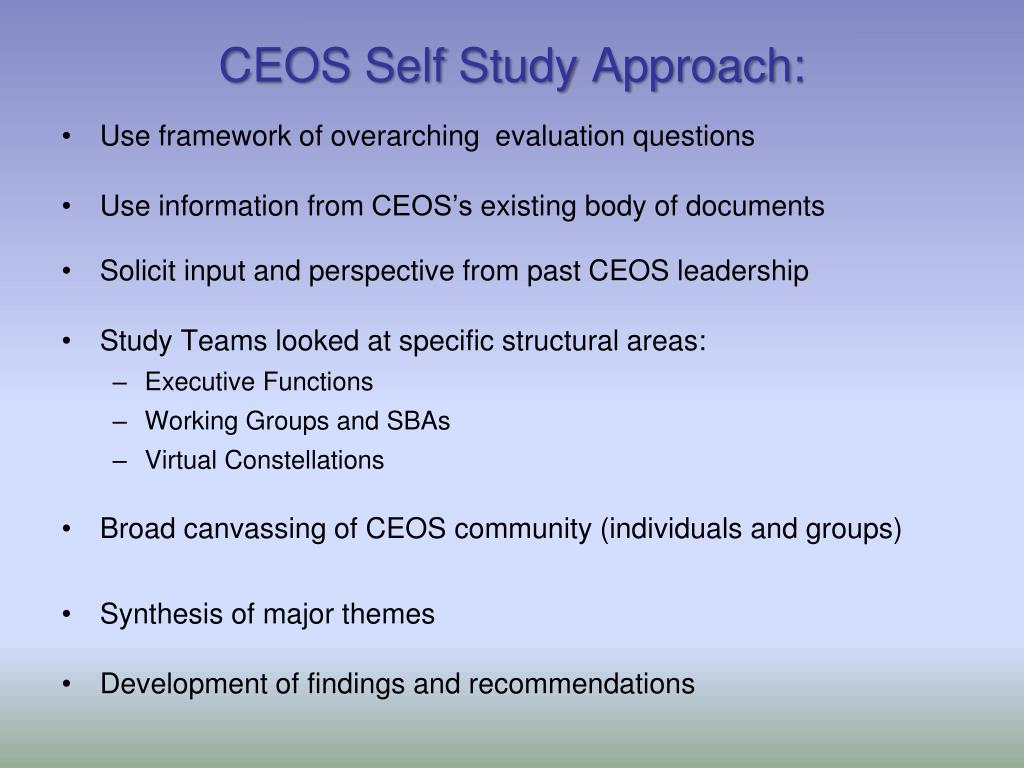 CEOS Self Study Approach:

• Use framework of overarching evaluation questions

• Use information from CEOS's existing body of documents

• Solicit input and perspective from past CEOS leadership

• Study Teams looked at specific structural areas:
– Executive Functions
– Working Groups and SBAs
– Virtual Constellations

• Broad canvassing of CEOS community (individuals and groups)

• Synthesis of major themes

• Development of findings and recommendations